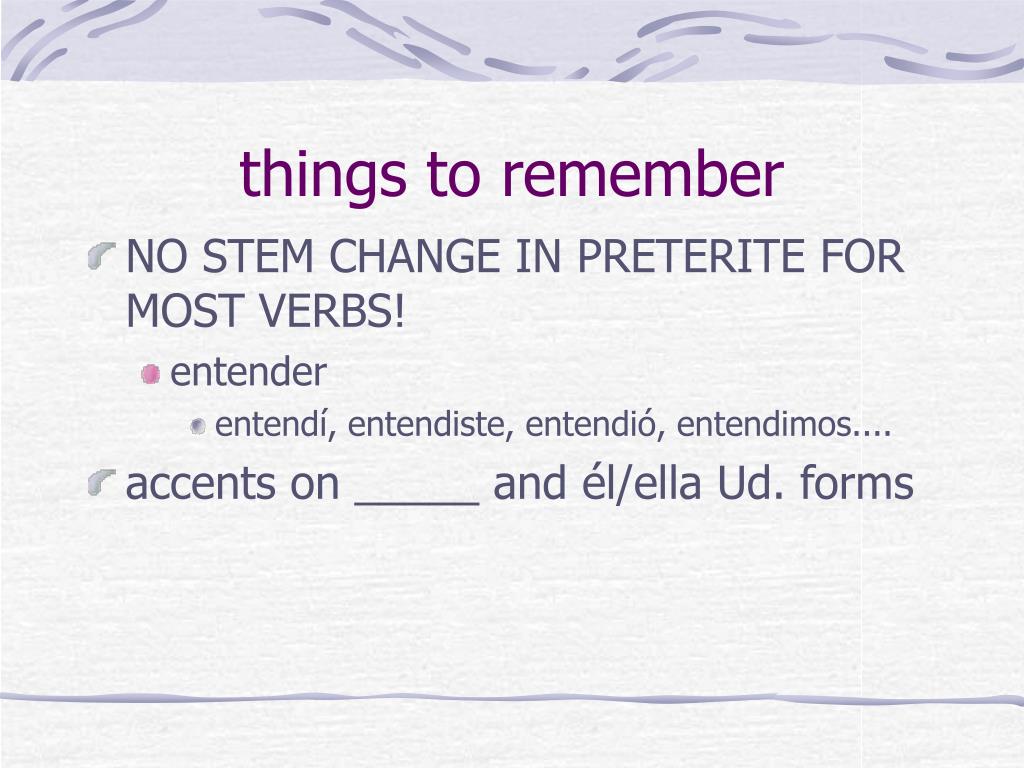 things to remember

NO STEM CHANGE IN PRETERITE FOR MOST VERBS!

entender

entendí, entendiste, entendió, entendimos....

accents on _____ and él/ella Ud. forms